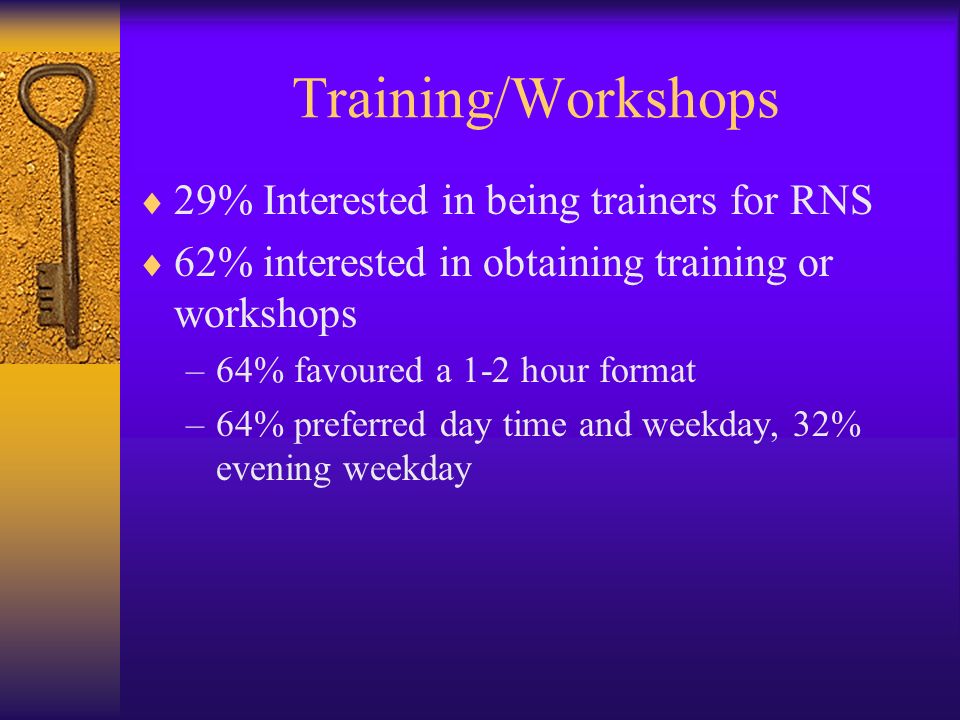 Training/Workshops

♦ 29% Interested in being trainers for RNS
♦ 62% interested in obtaining training or workshops
– 64% favoured a 1-2 hour format
– 64% preferred day time and weekday, 32% evening weekday